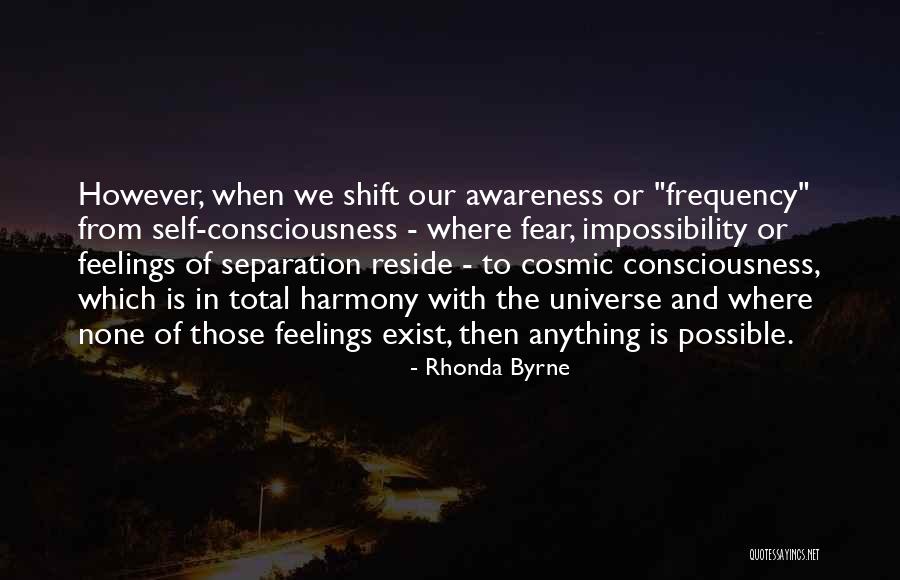 However, when we shift our awareness or "frequency" from self-consciousness - where fear, impossibility or feelings of separation reside - to cosmic consciousness, which is in total harmony with the universe and where none of those feelings exist, then anything is possible.

- Rhonda Byrne

QUOTESSAYINGS.NET